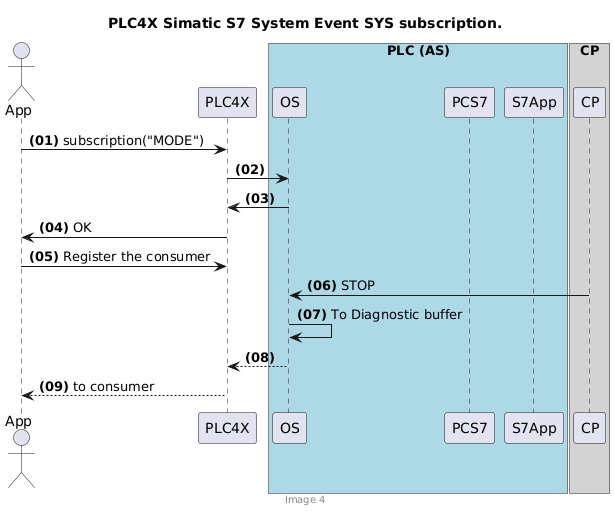 PLC4X Simatic S7 System Event SYS subscription.

PLC (AS)

CP

App

PLC4X

OS

PCS7

S7App

CP

(01) subscription("MODE")

(02)

(03)

(04) OK

(05) Register the consumer

(06) STOP

(07) To Diagnostic buffer

(08)

(09) to consumer

App

PLC4X

OS

PCS7

S7App

CP

Image 4